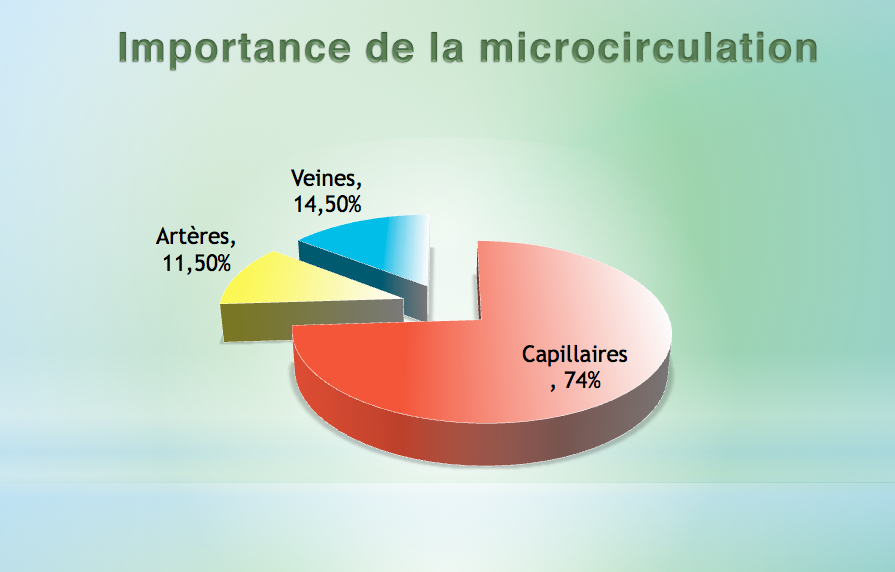 Importance de la microcirculation

Veines, 14,50%

Artères, 11,50%

Capillaires , 74%